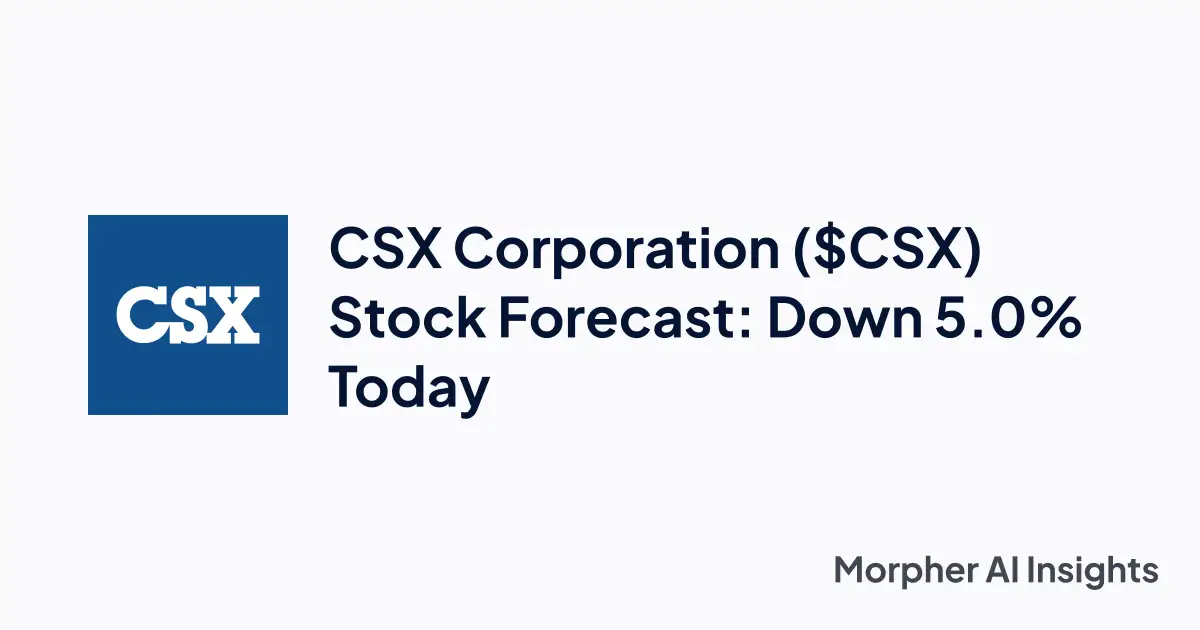 CSX

CSX Corporation (\$CSX) Stock Forecast: Down 5.0% Today

Morpher AI Insights